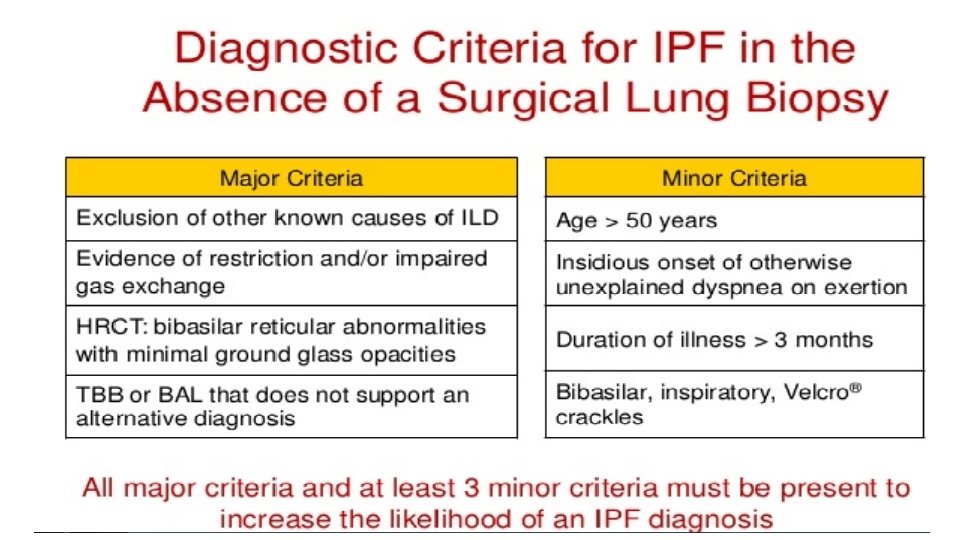 Diagnostic Criteria for IPF in the Absence of a Surgical Lung Biopsy

| Major Criteria |
|---|
| Exclusion of other known causes of ILD |
| Evidence of restriction and/or impaired gas exchange |
| HRCT: bibasilar reticular abnormalities with minimal ground glass opacities |
| TBB or BAL that does not support an alternative diagnosis |

| Minor Criteria |
|---|
| Age > 50 years |
| Insidious onset of otherwise unexplained dyspnea on exertion |
| Duration of illness > 3 months |
| Bibasilar, inspiratory, Velcro® crackles |

All major criteria and at least 3 minor criteria must be present to increase the likelihood of an IPF diagnosis